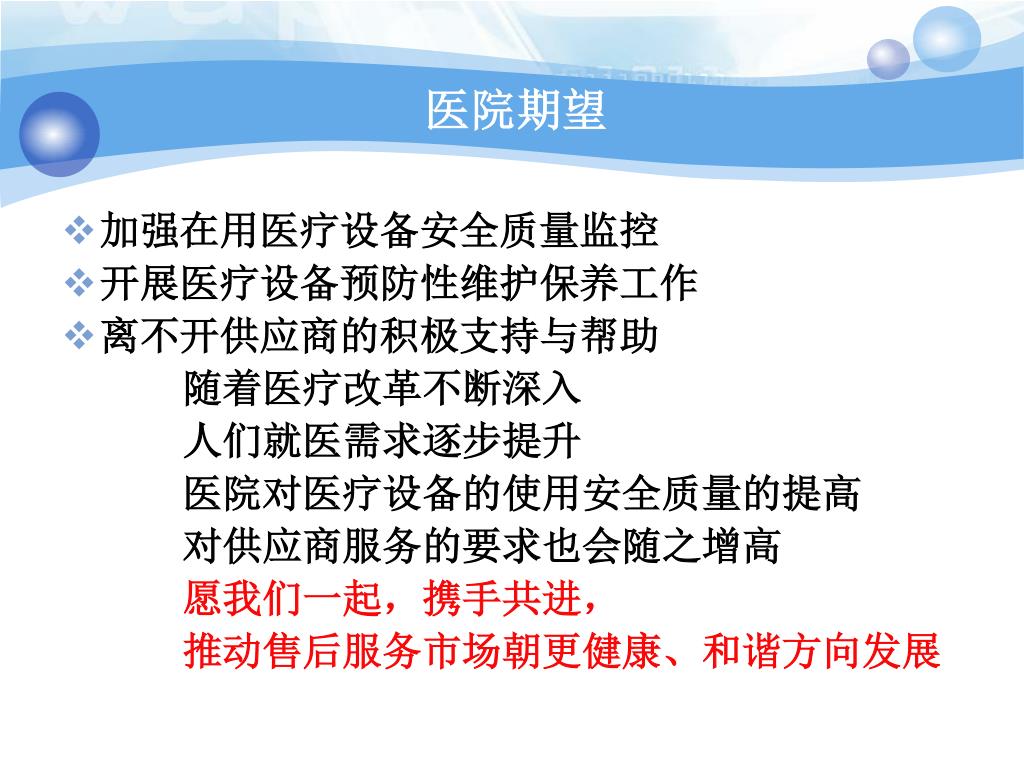 医院期望

❖加强在用医疗设备安全质量监控
❖开展医疗设备预防性维护保养工作
❖离不开供应商的积极支持与帮助

随着医疗改革不断深入
人们就医需求逐步提升
医院对医疗设备的使用安全质量的提高
对供应商服务的要求也会随之增高
愿我们一起，携手共进，
推动售后服务市场朝更健康、和谐方向发展